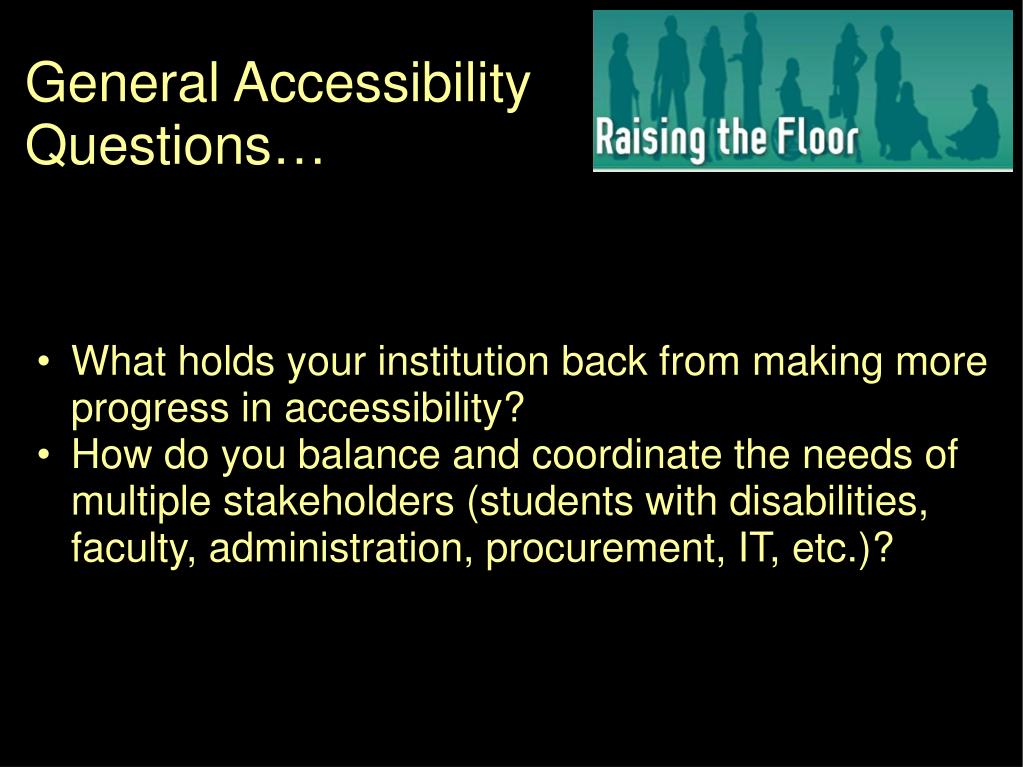 General Accessibility Questions…

Raising the Floor

• What holds your institution back from making more progress in accessibility?
• How do you balance and coordinate the needs of multiple stakeholders (students with disabilities, faculty, administration, procurement, IT, etc.)?